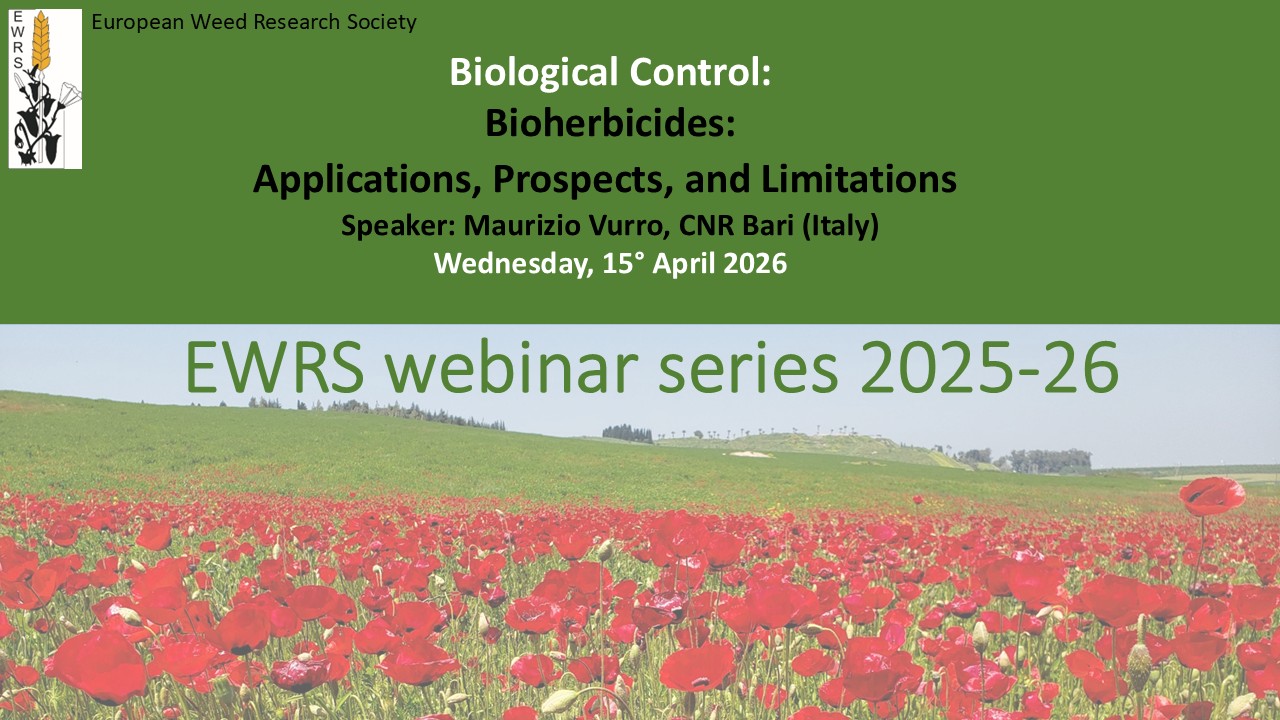 EWRS

European Weed Research Society

Biological Control:
Bioherbicides:
Applications, Prospects, and Limitations
Speaker: Maurizio Vurro, CNR Bari (Italy)
Wednesday, 15° April 2026

EWRS webinar series 2025-26